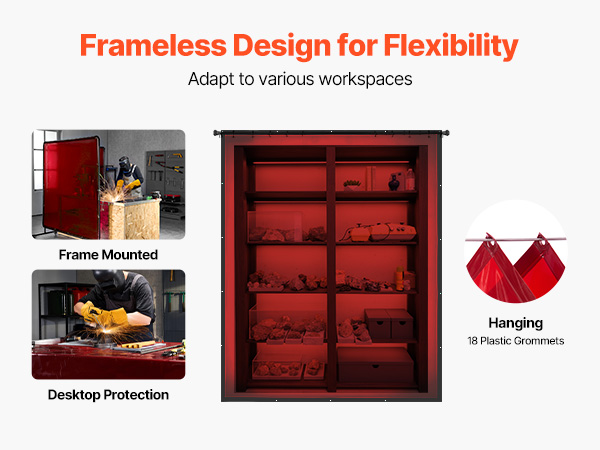 Frameless Design for Flexibility

Adapt to various workspaces

Frame Mounted

Desktop Protection

Hanging

18 Plastic Grommets